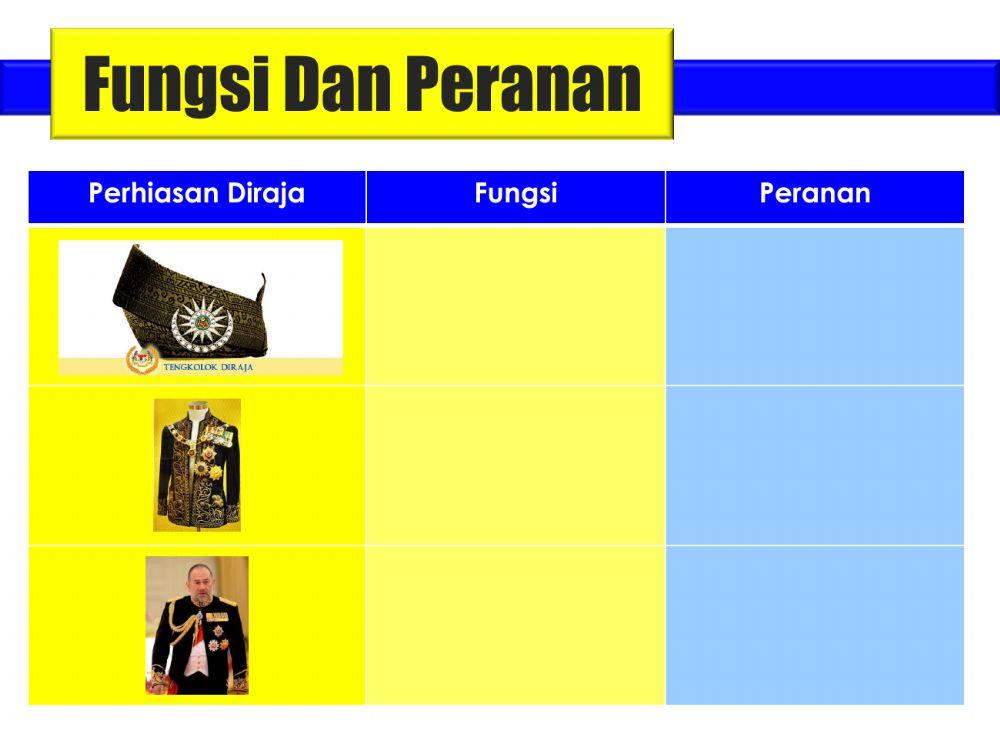 Fungsi Dan Peranan

| Perhiasan Diraja | Fungsi | Peranan |
|---|---|---|
| TENGKOLOK DIRAJA | | |
| | | |
| | | |